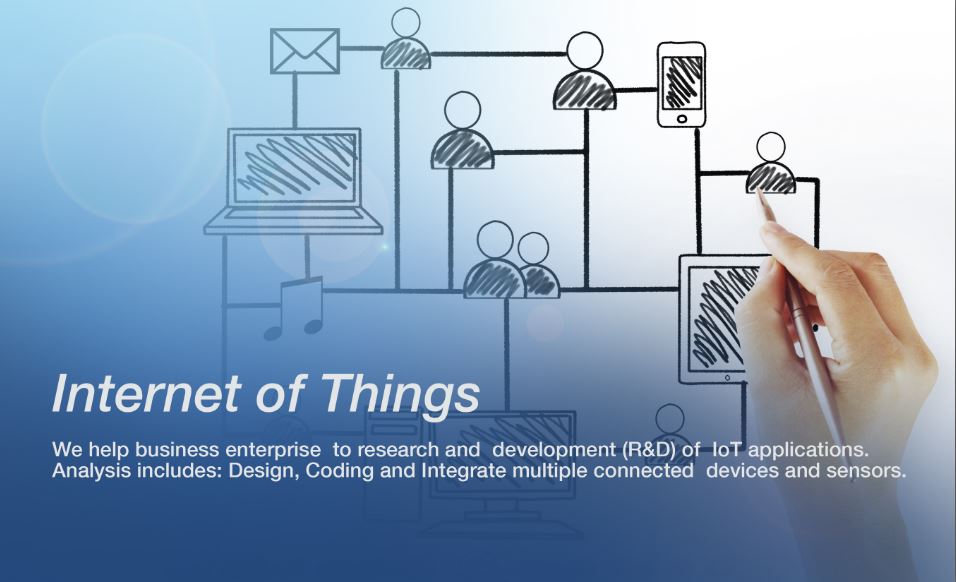 Internet of Things

We help business enterprise to research and development (R&D) of IoT applications. Analysis includes: Design, Coding and Integrate multiple connected devices and sensors.